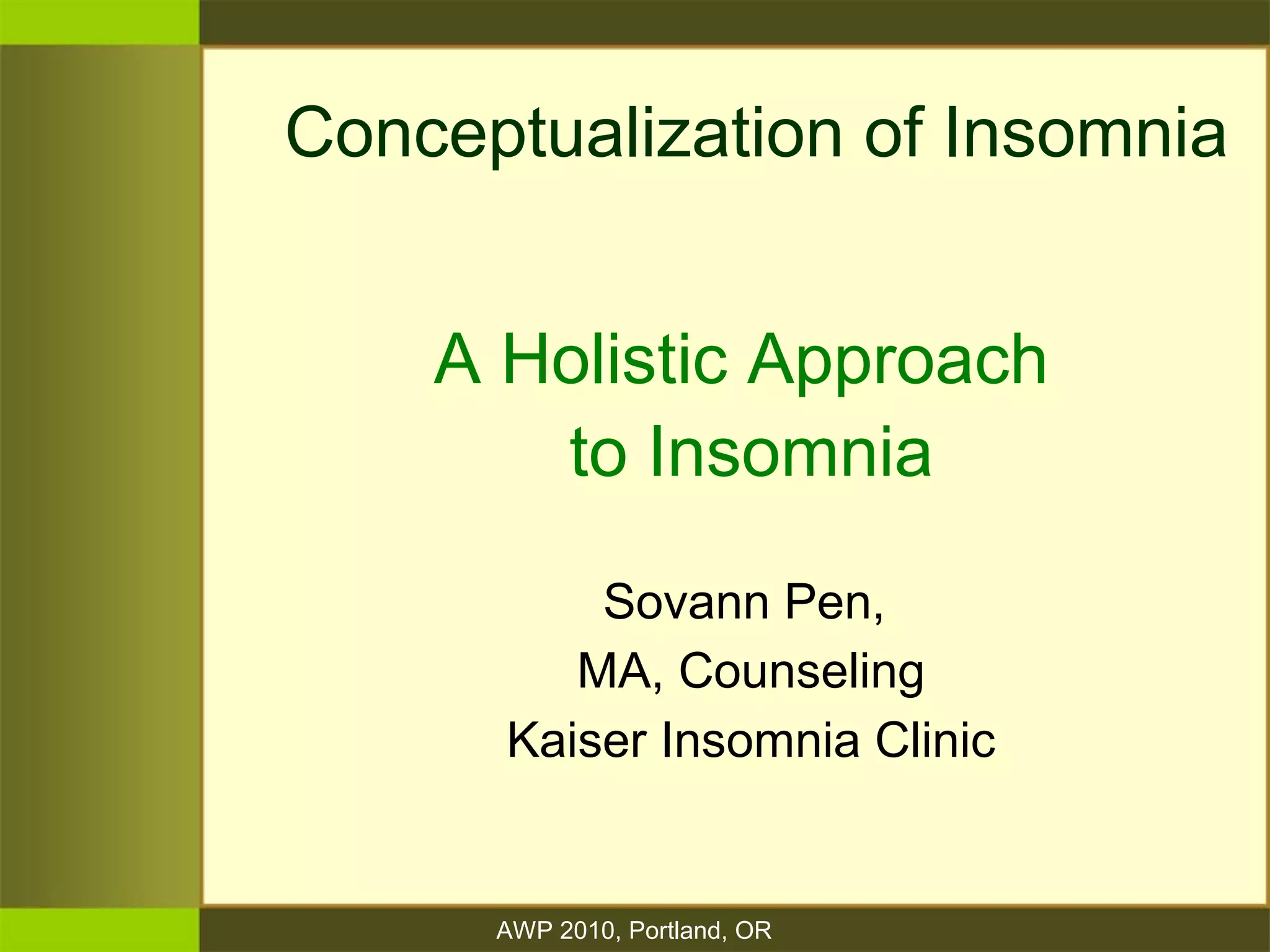 Conceptualization of Insomnia

A Holistic Approach to Insomnia

Sovann Pen,
MA, Counseling
Kaiser Insomnia Clinic

AWP 2010, Portland, OR